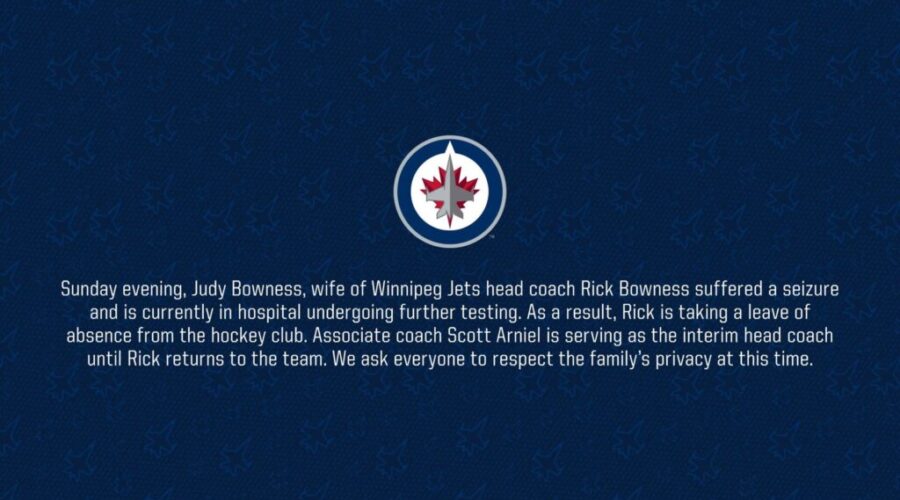 Sunday evening, Judy Bowness, wife of Winnipeg Jets head coach Rick Bowness suffered a seizure and is currently in hospital undergoing further testing. As a result, Rick is taking a leave of absence from the hockey club. Associate coach Scott Arniel is serving as the interim head coach until Rick returns to the team. We ask everyone to respect the family's privacy at this time.